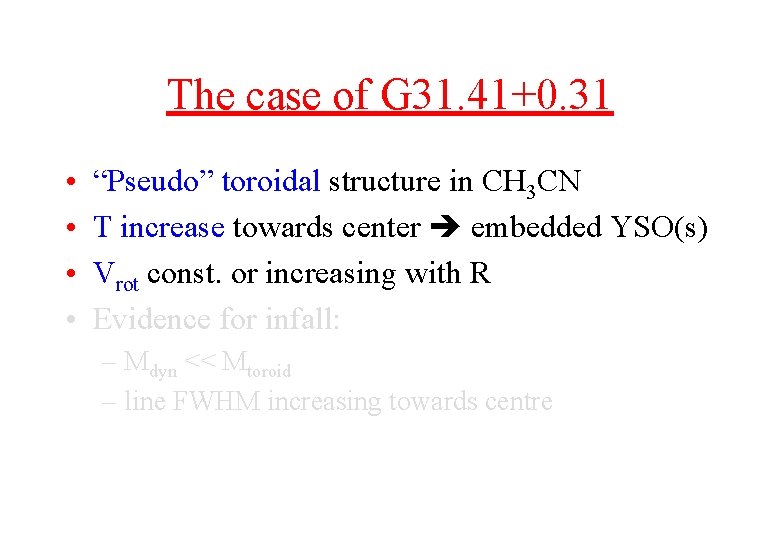 The case of G31.41+0.31

• “Pseudo” toroidal structure in $CH_3CN$
• T increase towards center ➔ embedded YSO(s)
• $V_{rot}$ const. or increasing with R
• Evidence for infall:
– $M_{dyn} << M_{toroid}$
– line FWHM increasing towards centre